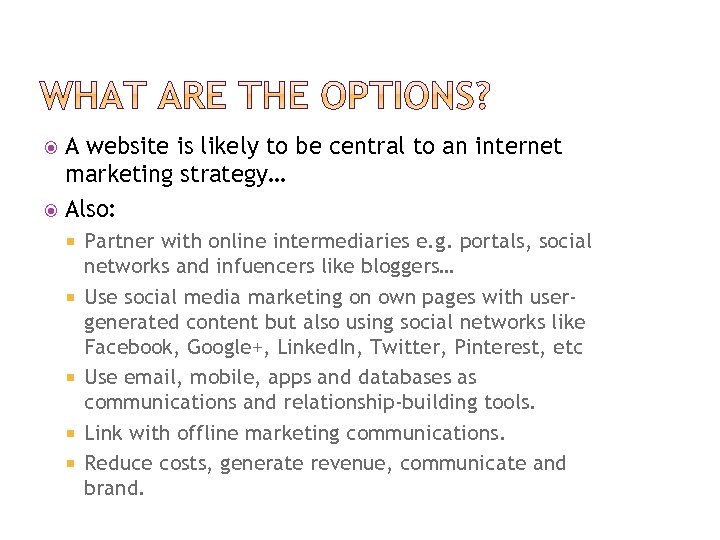 WHAT ARE THE OPTIONS?

A website is likely to be central to an internet marketing strategy…

Also:

Partner with online intermediaries e.g. portals, social networks and infuencers like bloggers…

Use social media marketing on own pages with user-generated content but also using social networks like Facebook, Google+, LinkedIn, Twitter, Pinterest, etc

Use email, mobile, apps and databases as communications and relationship-building tools.

Link with offline marketing communications.

Reduce costs, generate revenue, communicate and brand.